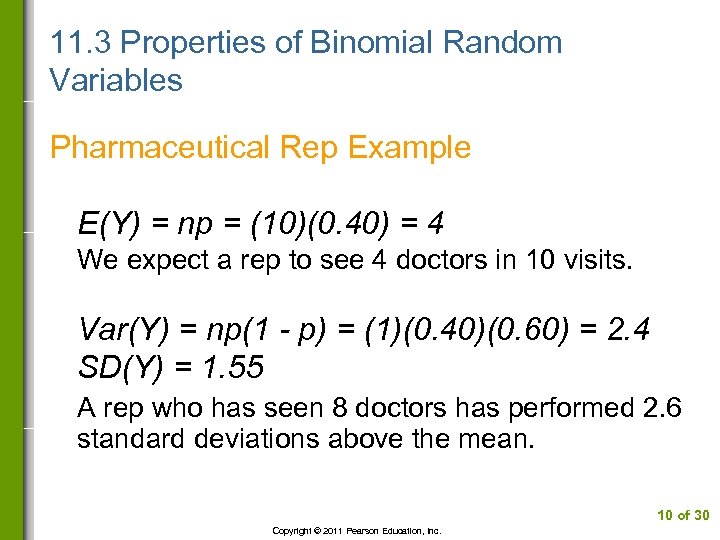 11.3 Properties of Binomial Random Variables

Pharmaceutical Rep Example

$E(Y) = np = (10)(0.40) = 4$

We expect a rep to see 4 doctors in 10 visits.

$Var(Y) = np(1 - p) = (1)(0.40)(0.60) = 2.4$

$SD(Y) = 1.55$

A rep who has seen 8 doctors has performed 2.6 standard deviations above the mean.

10 of 30

Copyright © 2011 Pearson Education, Inc.